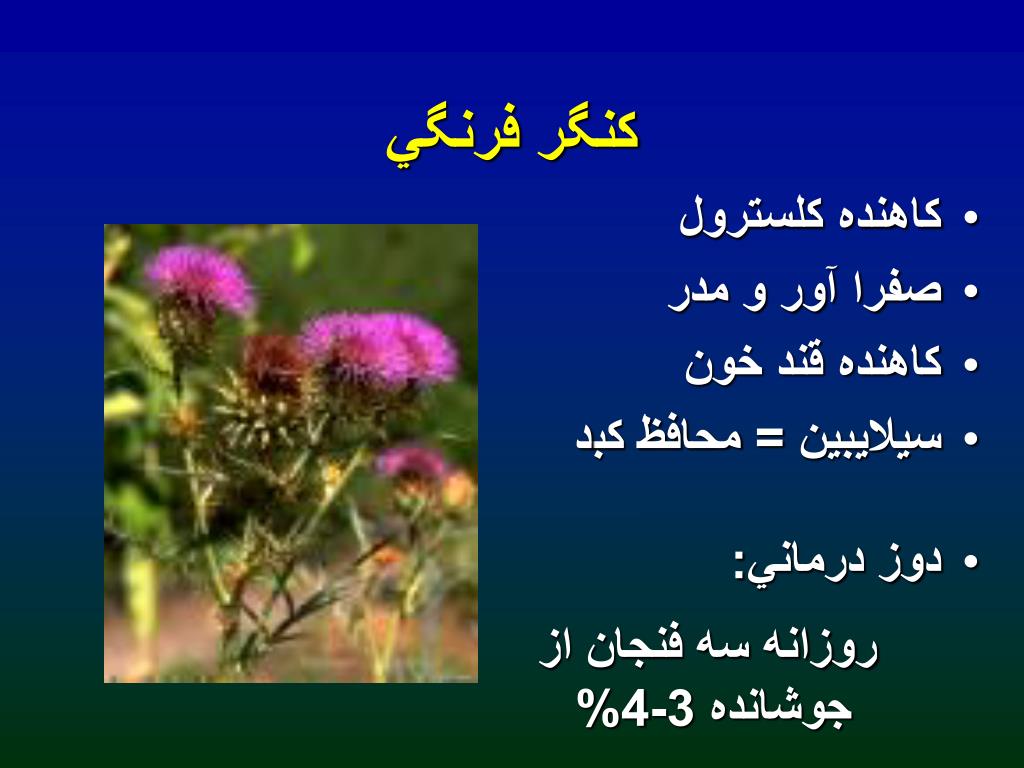 كنگر فرنگي

• كاهنده كلسترول
• صفرا آور و مدر
• كاهنده قند خون
• سيلايبين = محافظ كبد

• دوز درماني:
روزانه سه فنجان از جوشانده 3-4%